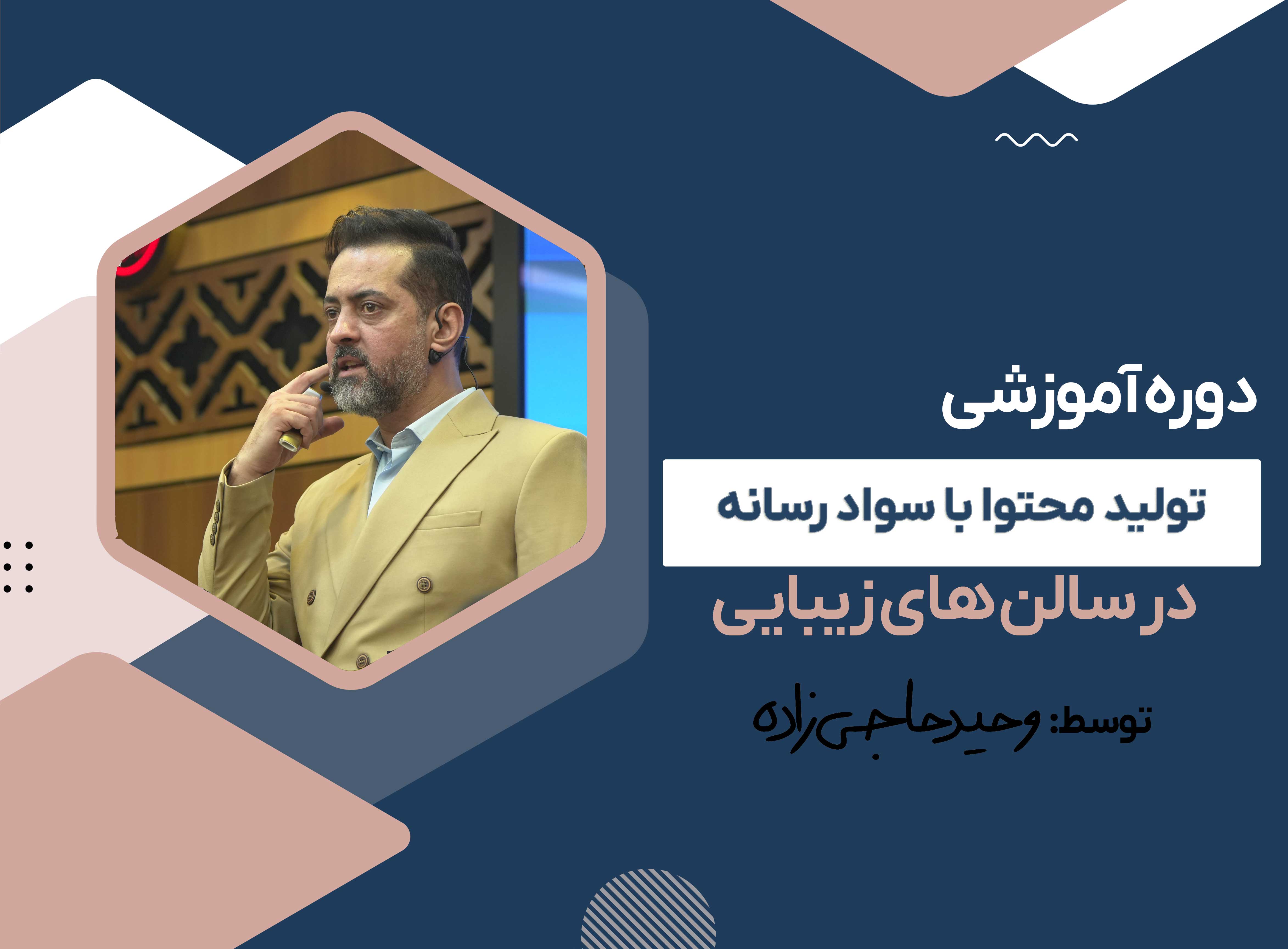 دوره آموزشی

تولید محتوا با سواد رسانه

در سالن های زیبایی

توسط: وحید حاجی زاده